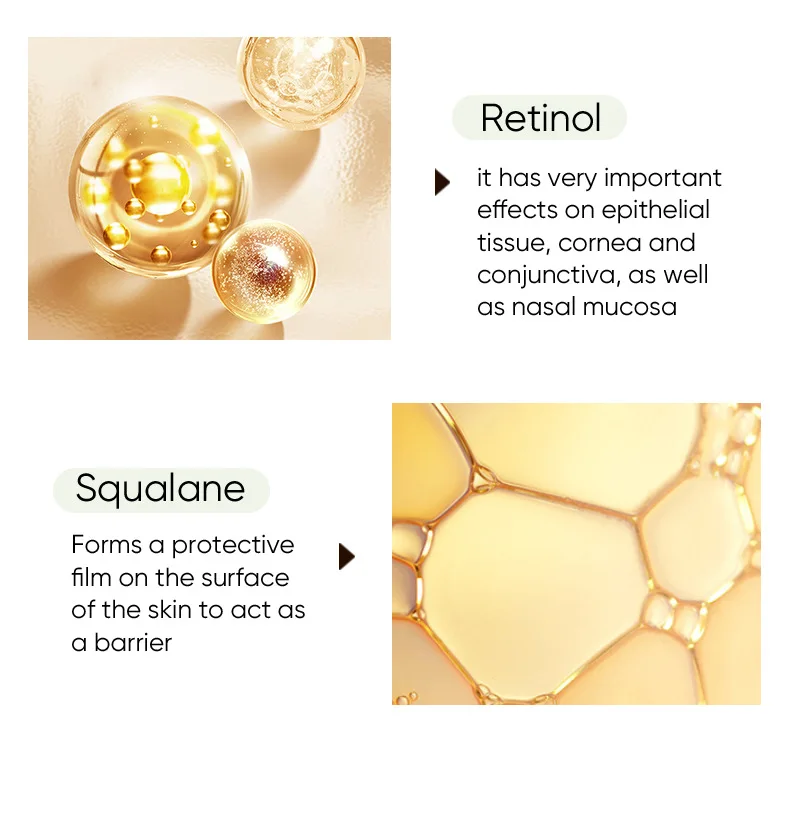 Retinol

it has very important effects on epithelial tissue, cornea and conjunctiva, as well as nasal mucosa

Squalane

Forms a protective film on the surface of the skin to act as a barrier